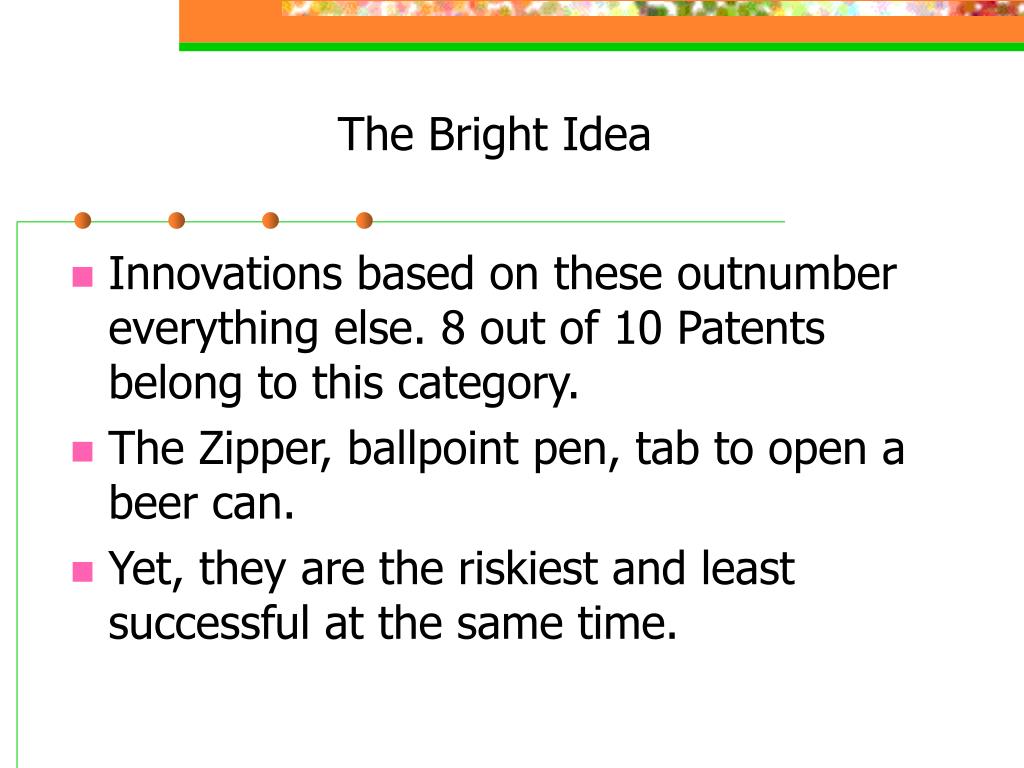 The Bright Idea

Innovations based on these outnumber everything else. 8 out of 10 Patents belong to this category.

The Zipper, ballpoint pen, tab to open a beer can.

Yet, they are the riskiest and least successful at the same time.